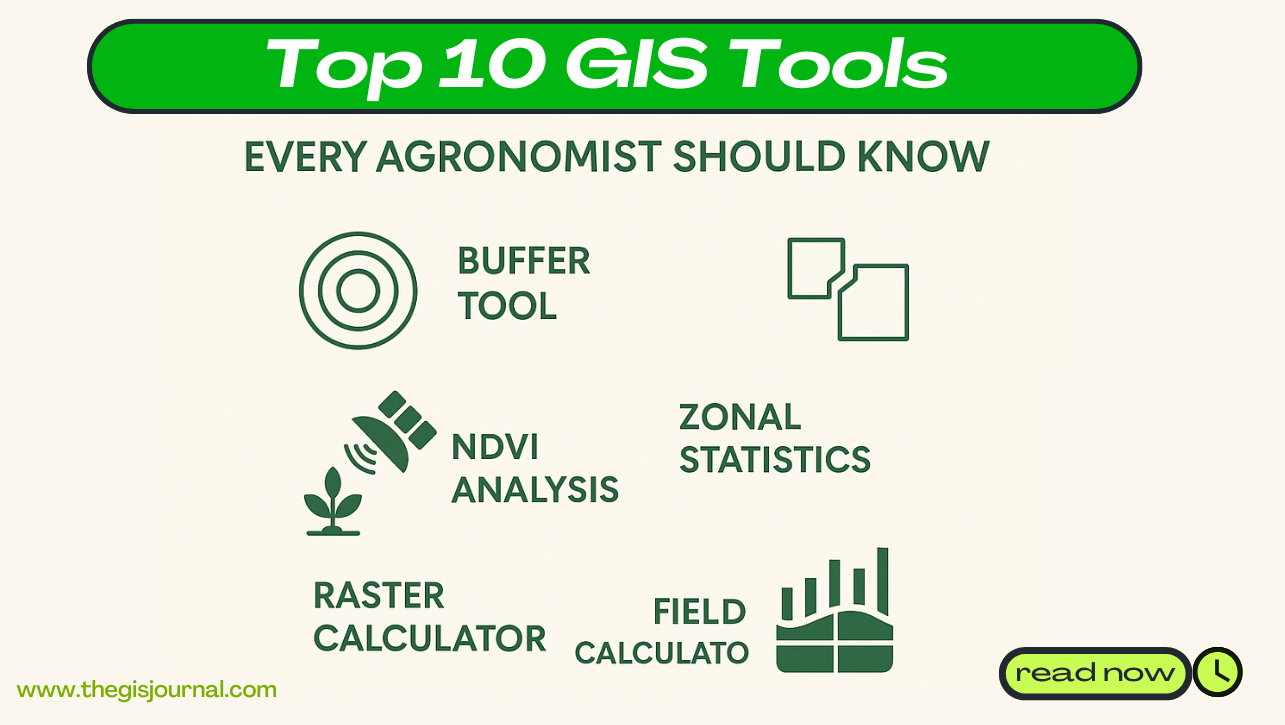 Top 10 GIS Tools

EVERY AGRONOMIST SHOULD KNOW

BUFFER TOOL

NDVI ANALYSIS

ZONAL STATISTICS

RASTER CALCULATOR

FIELD CALCULATO

www.thegisjournal.com

read now